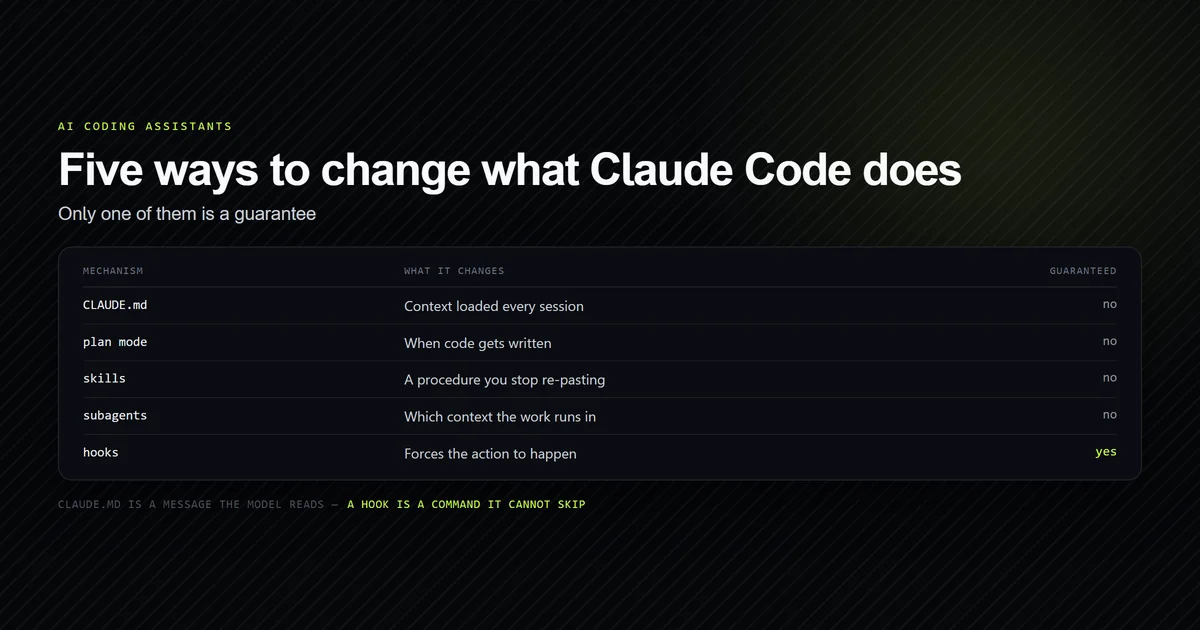 AI CODING ASSISTANTS

Five ways to change what Claude Code does

Only one of them is a guarantee

| MECHANISM | WHAT IT CHANGES | GUARANTEED |
|---|---|---|
| CLAUDE.md | Context loaded every session | no |
| plan mode | When code gets written | no |
| skills | A procedure you stop re-pasting | no |
| subagents | Which context the work runs in | no |
| hooks | Forces the action to happen | yes |

CLAUDE.MD IS A MESSAGE THE MODEL READS — A HOOK IS A COMMAND IT CANNOT SKIP